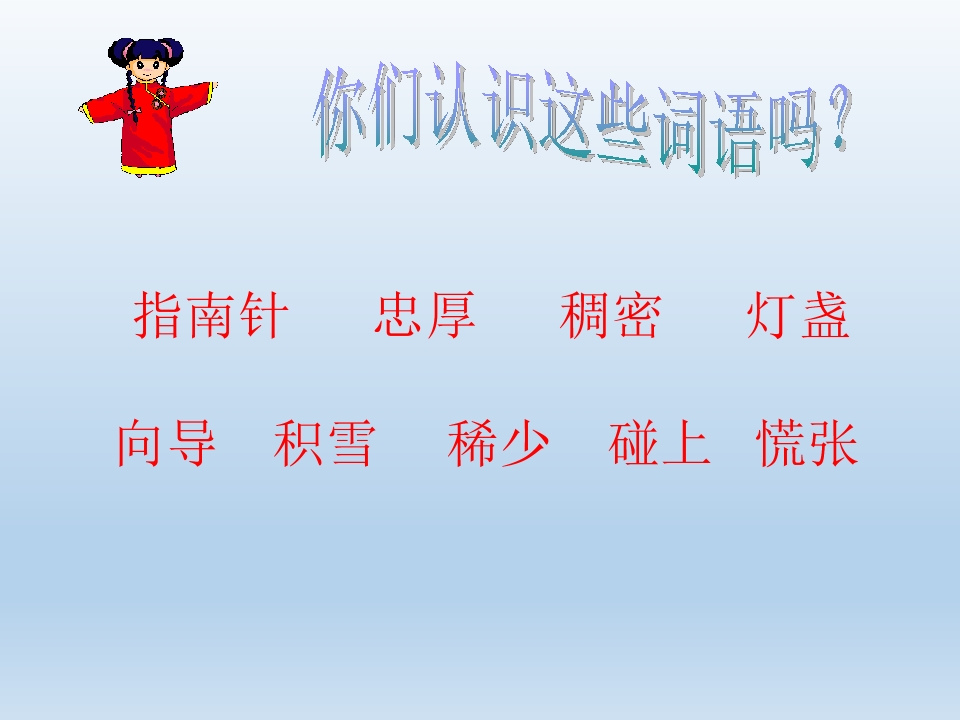 你们认识这些词语吗？

指南针 忠厚 稠密 灯盏

向导 积雪 稀少 碰上 慌张